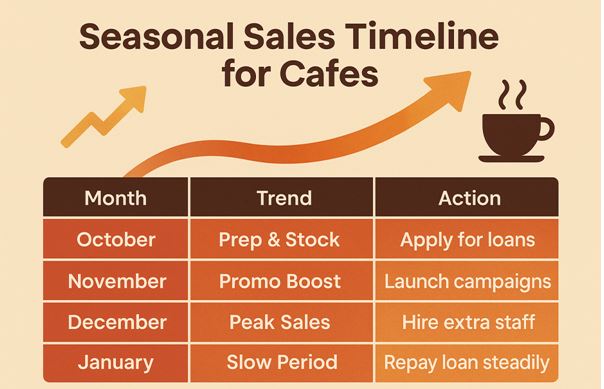 Seasonal Sales Timeline for Cafes

| Month | Trend | Action |
|---|---|---|
| October | Prep & Stock | Apply for loans |
| November | Promo Boost | Launch campaigns |
| December | Peak Sales | Hire extra staff |
| January | Slow Period | Repay loan steadily |